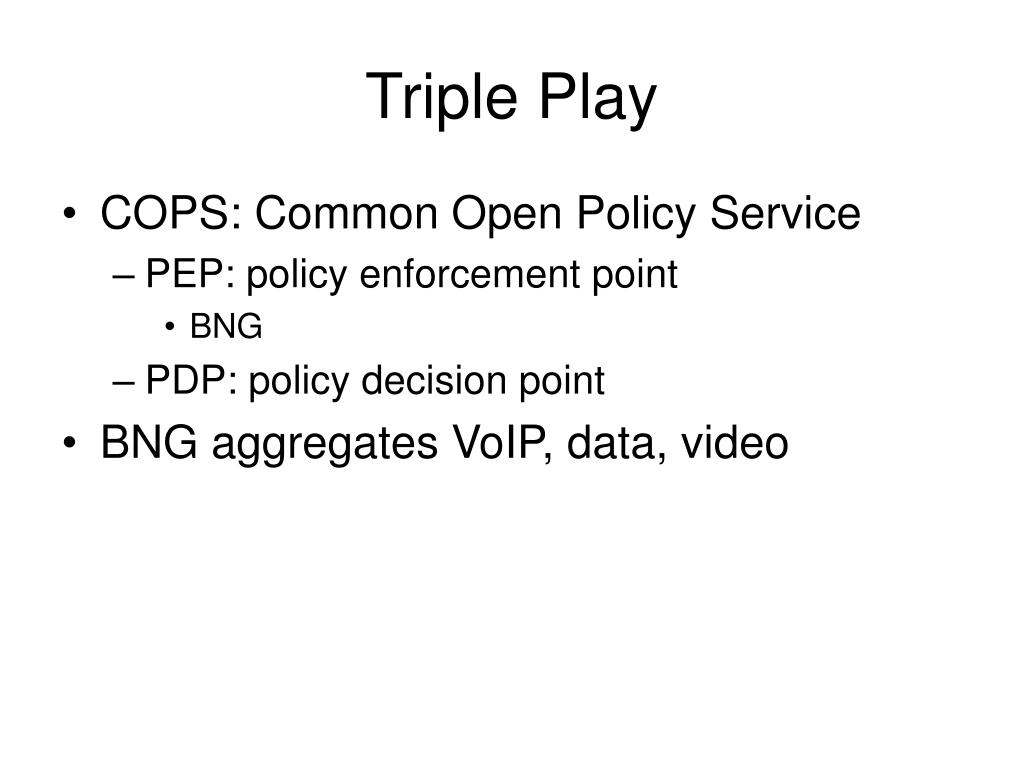 Triple Play

• COPS: Common Open Policy Service
– PEP: policy enforcement point
• BNG
– PDP: policy decision point
• BNG aggregates VoIP, data, video